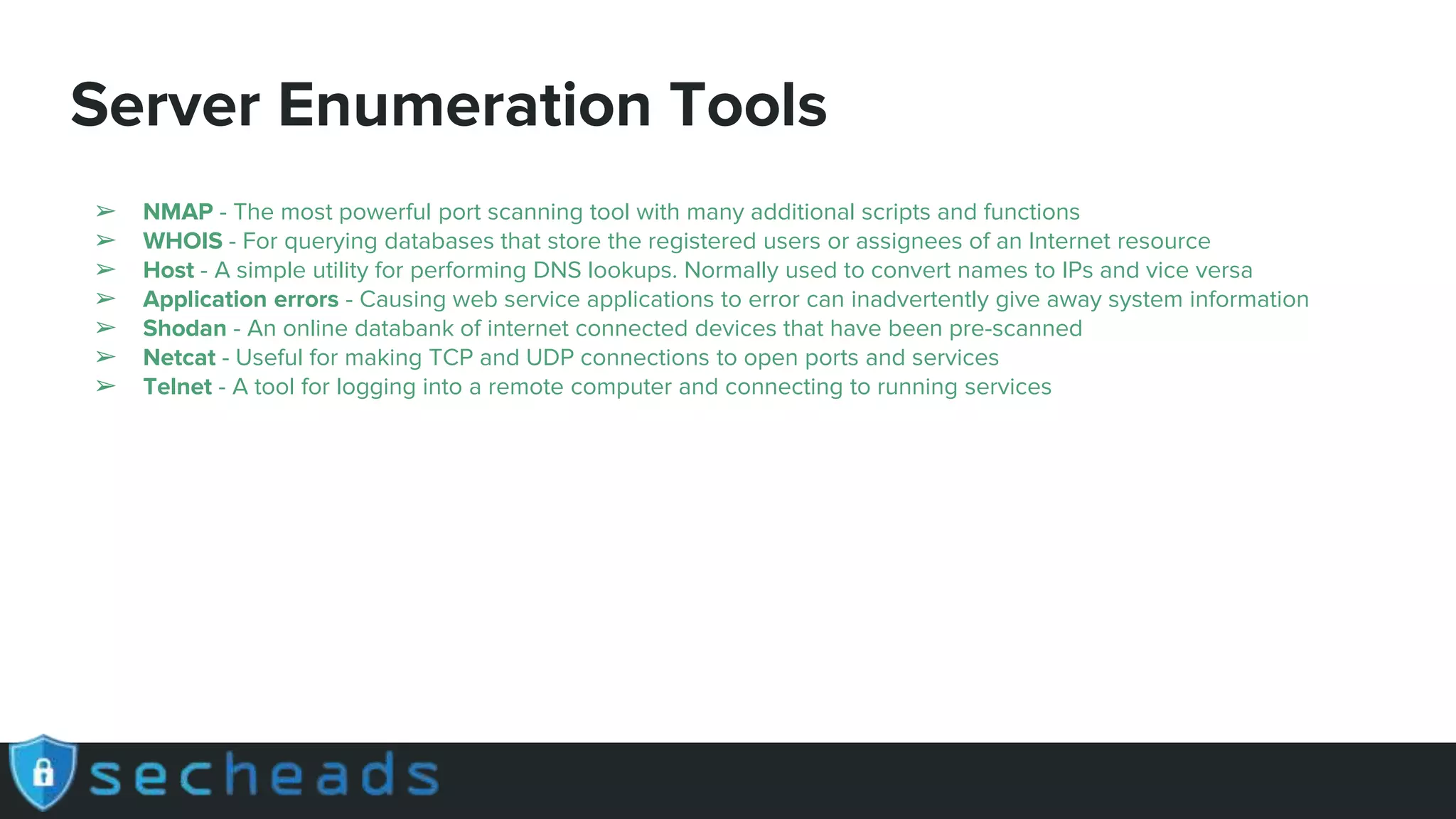 Server Enumeration Tools

➢ NMAP - The most powerful port scanning tool with many additional scripts and functions
➢ WHOIS - For querying databases that store the registered users or assignees of an Internet resource
➢ Host - A simple utility for performing DNS lookups. Normally used to convert names to IPs and vice versa
➢ Application errors - Causing web service applications to error can inadvertently give away system information
➢ Shodan - An online databank of internet connected devices that have been pre-scanned
➢ Netcat - Useful for making TCP and UDP connections to open ports and services
➢ Telnet - A tool for logging into a remote computer and connecting to running services

secheads